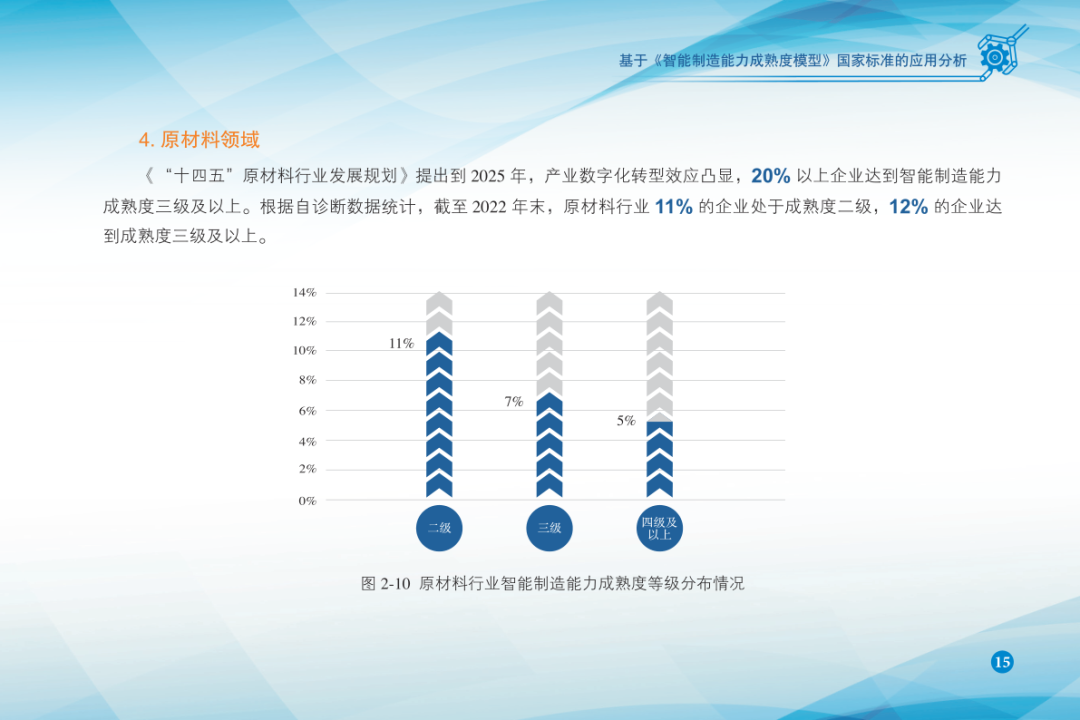 基于《智能制造能力成熟度模型》国家标准的应用分析

4. 原材料领域

《“十四五”原材料行业发展规划》提出到 2025 年，产业数字化转型效应凸显，20% 以上企业达到智能制造能力成熟度三级及以上。根据自诊断数据统计，截至 2022 年末，原材料行业 11% 的企业处于成熟度二级，12% 的企业达到成熟度三级及以上。

14%
12%
10%
8%
6%
4%
2%
0%

11%
7%
5%

二级
三级
四级及以上

图 2-10 原材料行业智能制造能力成熟度等级分布情况

15